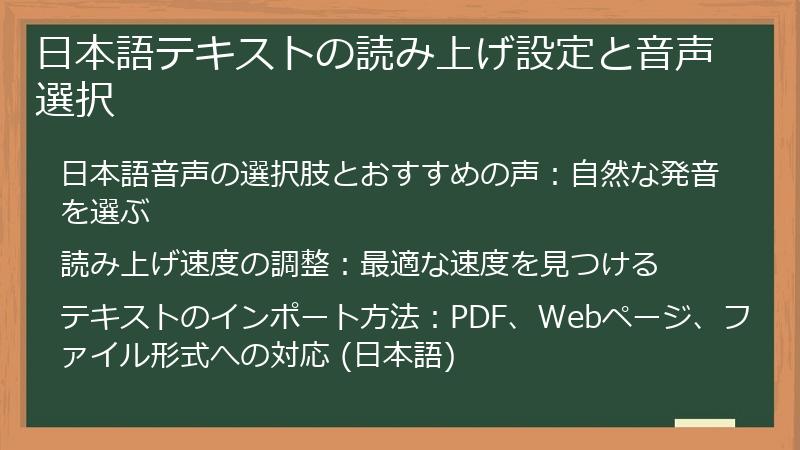 日本語テキストの読み上げ設定と音声選択

日本語音声の選択肢とおすすめの声：自然な発音を選ぶ

読み上げ速度の調整：最適な速度を見つける

テキストのインポート方法：PDF、Webページ、ファイル形式への対応 (日本語)